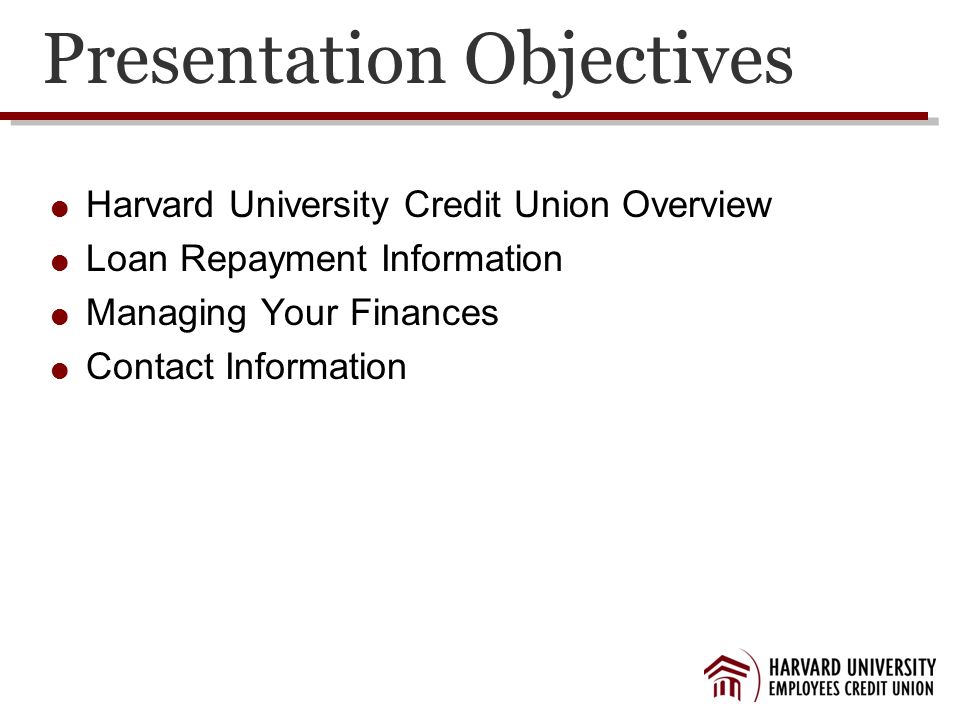 Presentation Objectives

- Harvard University Credit Union Overview
- Loan Repayment Information
- Managing Your Finances
- Contact Information

HARVARD UNIVERSITY
EMPLOYEES CREDIT UNION